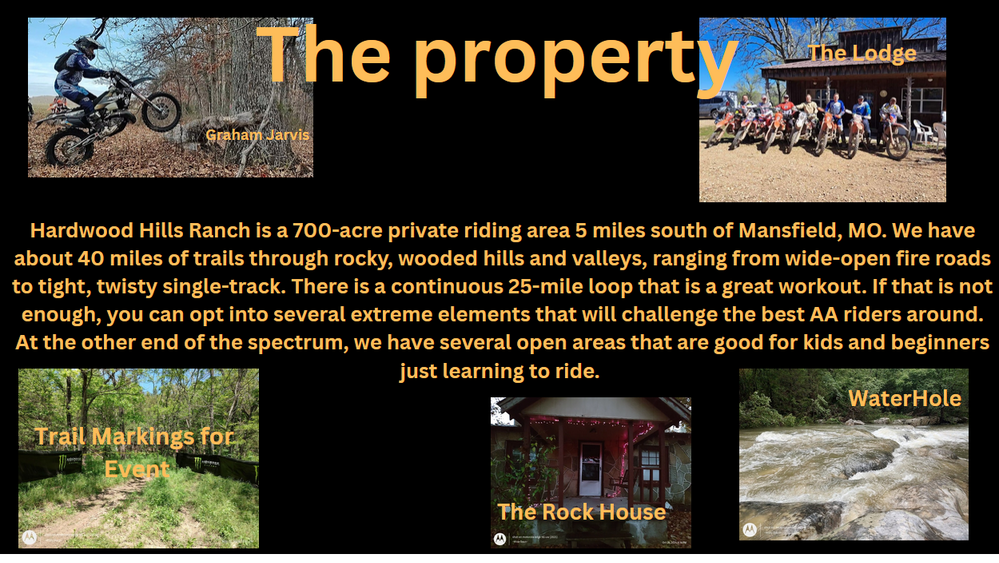 The property

Graham Jarvis

The Lodge

Hardwood Hills Ranch is a 700-acre private riding area 5 miles south of Mansfield, MO. We have about 40 miles of trails through rocky, wooded hills and valleys, ranging from wide-open fire roads to tight, twisty single-track. There is a continuous 25-mile loop that is a great workout. If that is not enough, you can opt into several extreme elements that will challenge the best AA riders around. At the other end of the spectrum, we have several open areas that are good for kids and beginners just learning to ride.

Trail Markings for Event

The Rock House

WaterHole